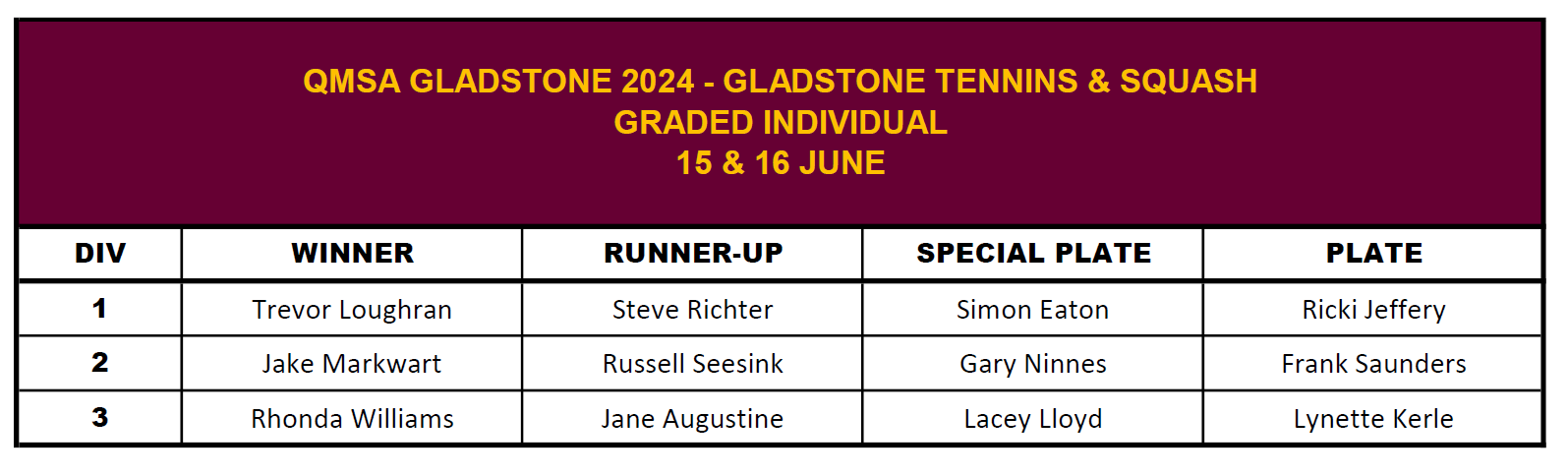 QMSA GLADSTONE 2024 - GLADSTONE TENNINS & SQUASH
GRADED INDIVIDUAL
15 & 16 JUNE

| DIV | WINNER | RUNNER-UP | SPECIAL PLATE | PLATE |
|---|---|---|---|---|
| 1 | Trevor Loughran | Steve Richter | Simon Eaton | Ricki Jeffery |
| 2 | Jake Markwart | Russell Seesink | Gary Ninnes | Frank Saunders |
| 3 | Rhonda Williams | Jane Augustine | Lacey Lloyd | Lynette Kerle |